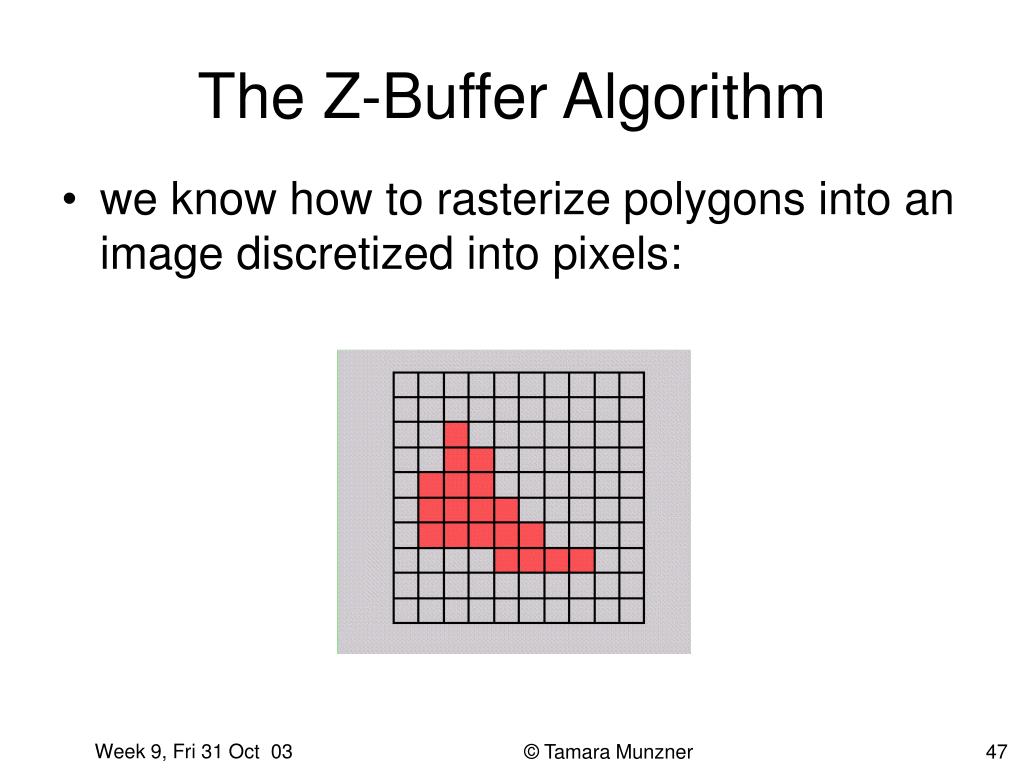 The Z-Buffer Algorithm

• we know how to rasterize polygons into an image discretized into pixels:

Week 9, Fri 31 Oct 03

© Tamara Munzner

47